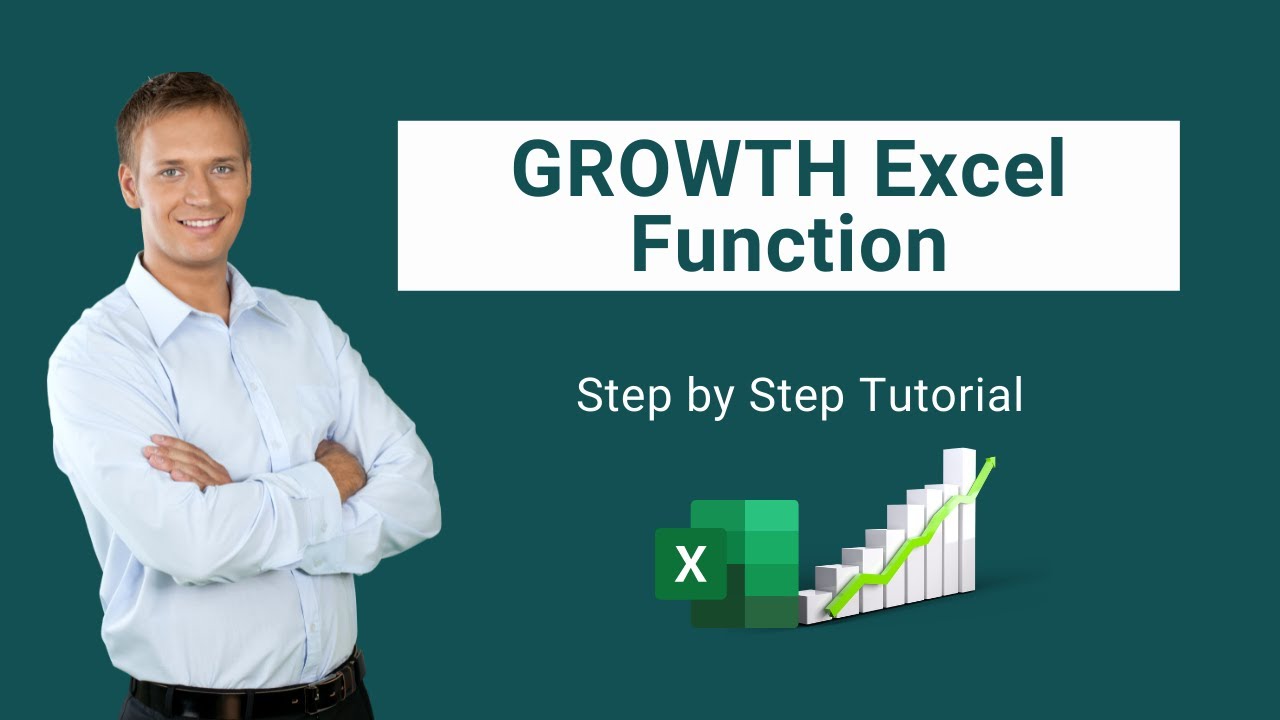 GROWTH Excel Function

Step by Step Tutorial

X